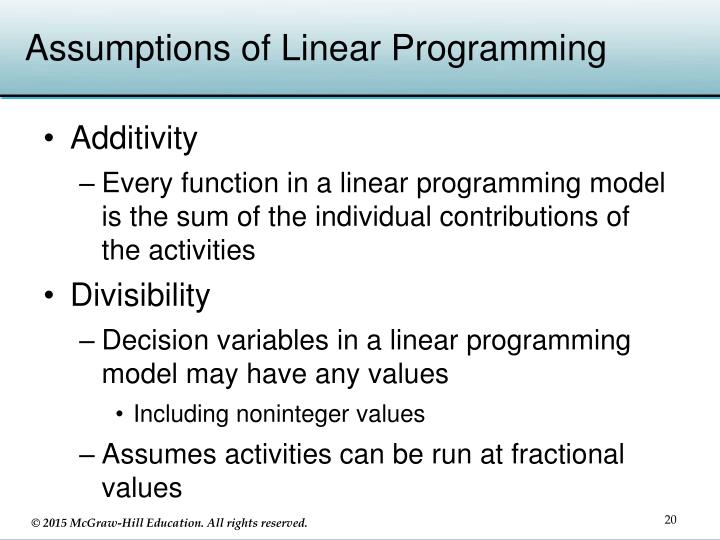 Assumptions of Linear Programming

• Additivity
– Every function in a linear programming model is the sum of the individual contributions of the activities

• Divisibility
– Decision variables in a linear programming model may have any values
• Including noninteger values
– Assumes activities can be run at fractional values

© 2015 McGraw-Hill Education. All rights reserved.

20